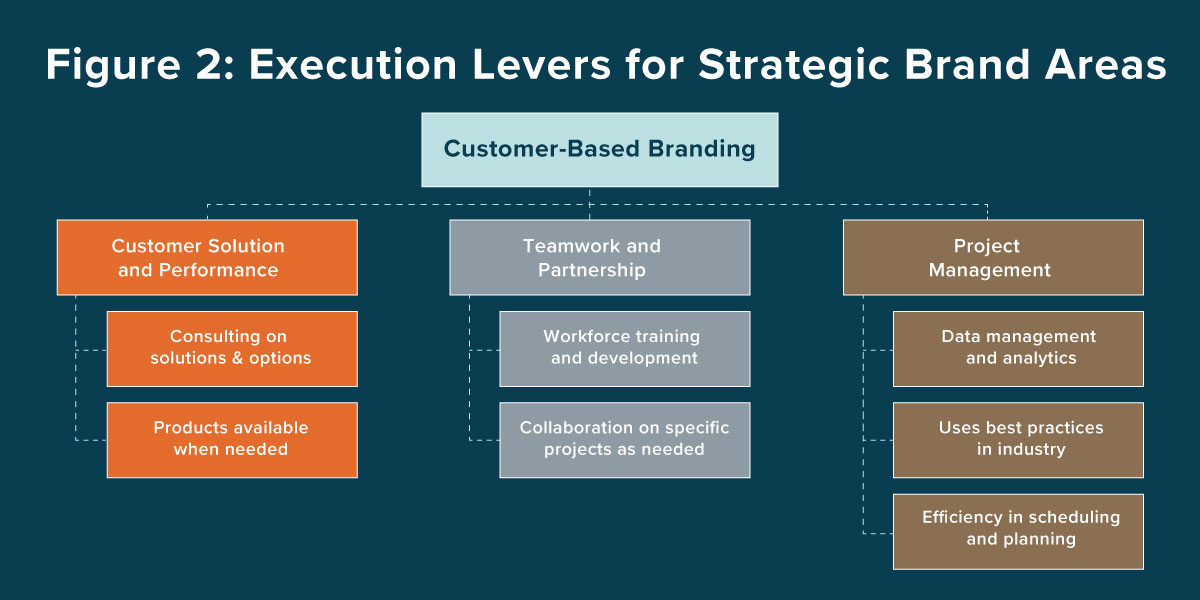 Figure 2: Execution Levers for Strategic Brand Areas

Customer-Based Branding

Customer Solution and Performance

Consulting on solutions & options

Products available when needed

Teamwork and Partnership

Workforce training and development

Collaboration on specific projects as needed

Project Management

Data management and analytics

Uses best practices in industry

Efficiency in scheduling and planning